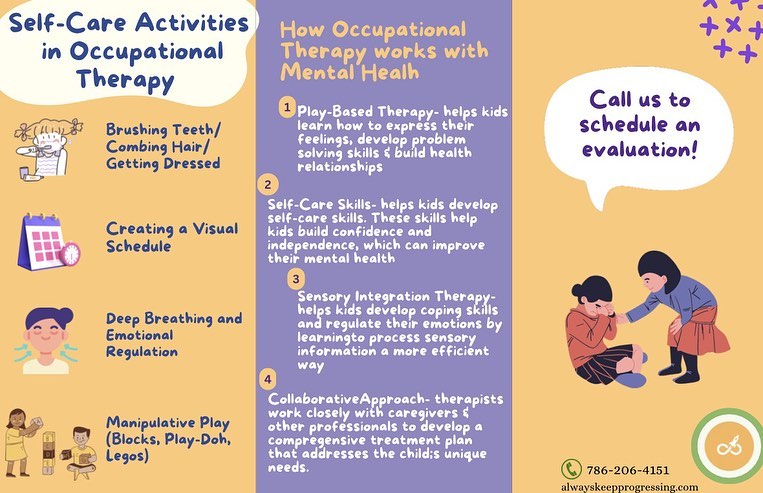 Self-Care Activities in Occupational Therapy

Brushing Teeth/ Combing Hair/ Getting Dressed

Creating a Visual Schedule

Deep Breathing and Emotional Regulation

Manipulative Play (Blocks, Play-Doh, Legos)

How Occupational Therapy works with Mental Healh

1 Play-Based Therapy- helps kids learn how to express their feelings, develop problem solving skills & build health relationships

2 Self-Care Skills- helps kids develop self-care skills. These skills help kids build confidence and independence, which can improve their mental health

3 Sensory Integration Therapy- helps kids develop coping skills and regulate their emotions by learningto process sensory information a more efficient way

4 CollaborativeApproach- therapists work closely with caregivers & other professionals to develop a compregensive treatment plan that addresses the child;s unique needs.

Call us to schedule an evaluation!

786-206-4151
alwayskeepprogressing.com